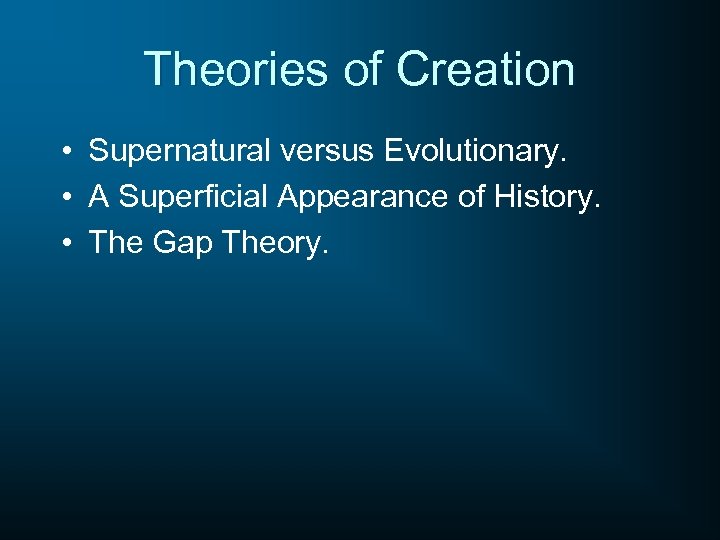 Theories of Creation

• Supernatural versus Evolutionary.
• A Superficial Appearance of History.
• The Gap Theory.